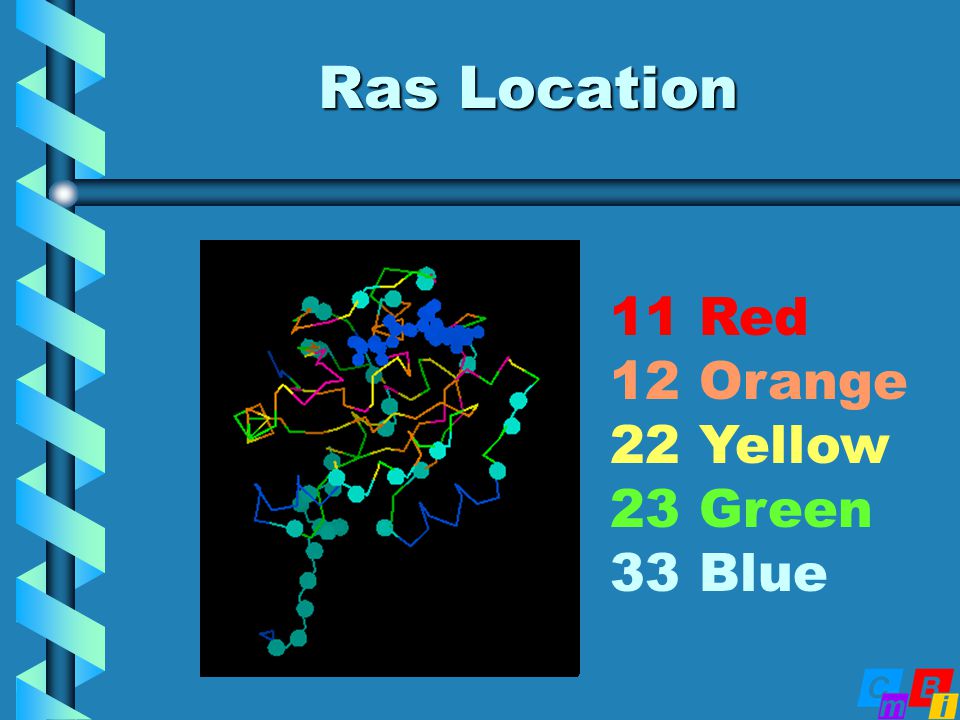 Ras Location

11 Red
12 Orange
22 Yellow
23 Green
33 Blue

C m B i